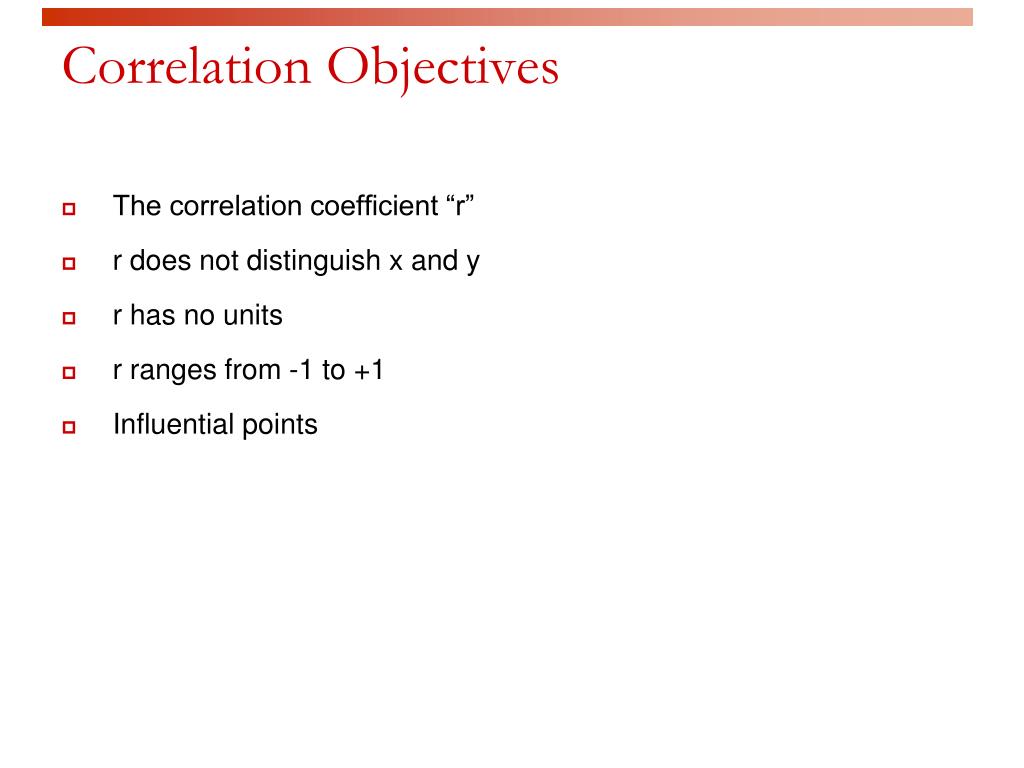 Correlation Objectives

The correlation coefficient “r”

r does not distinguish x and y

r has no units

r ranges from -1 to +1

Influential points